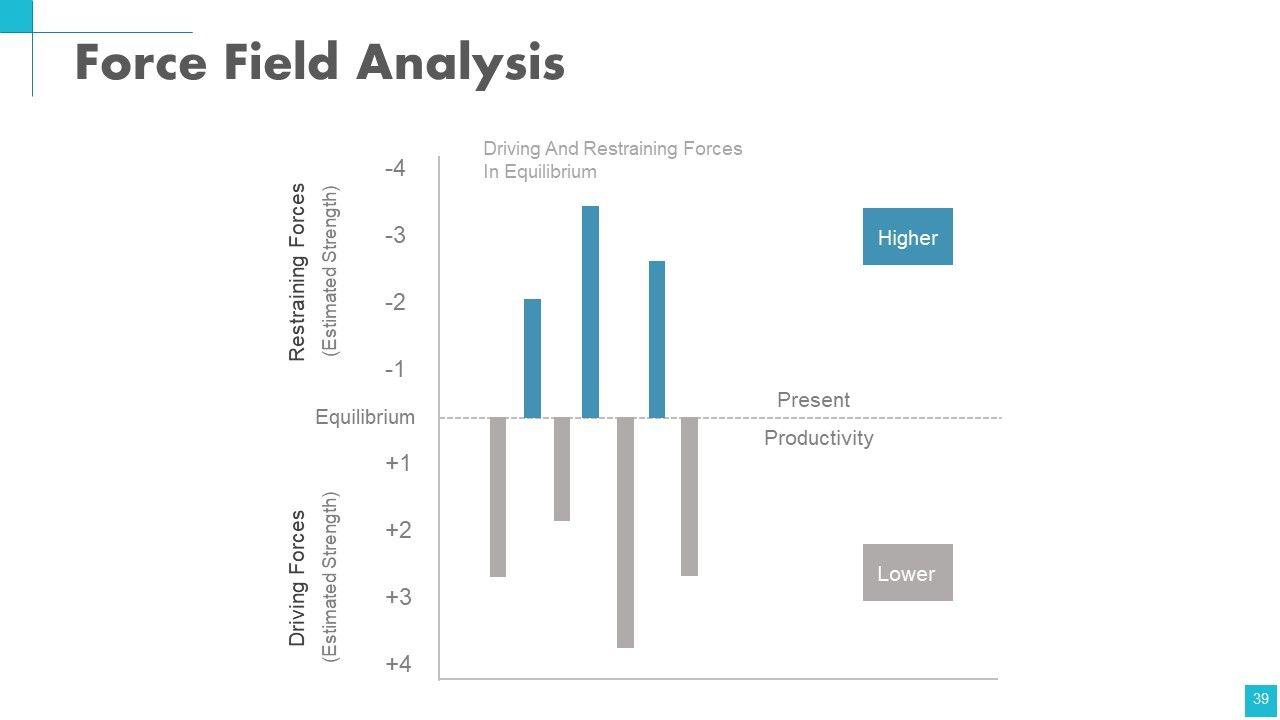 Force Field Analysis

Driving And Restraining Forces In Equilibrium

Restraining Forces (Estimated Strength)

-4
-3
-2
-1
Equilibrium
+1
+2
+3
+4

Driving Forces (Estimated Strength)

Higher

Present

Productivity

Lower

39